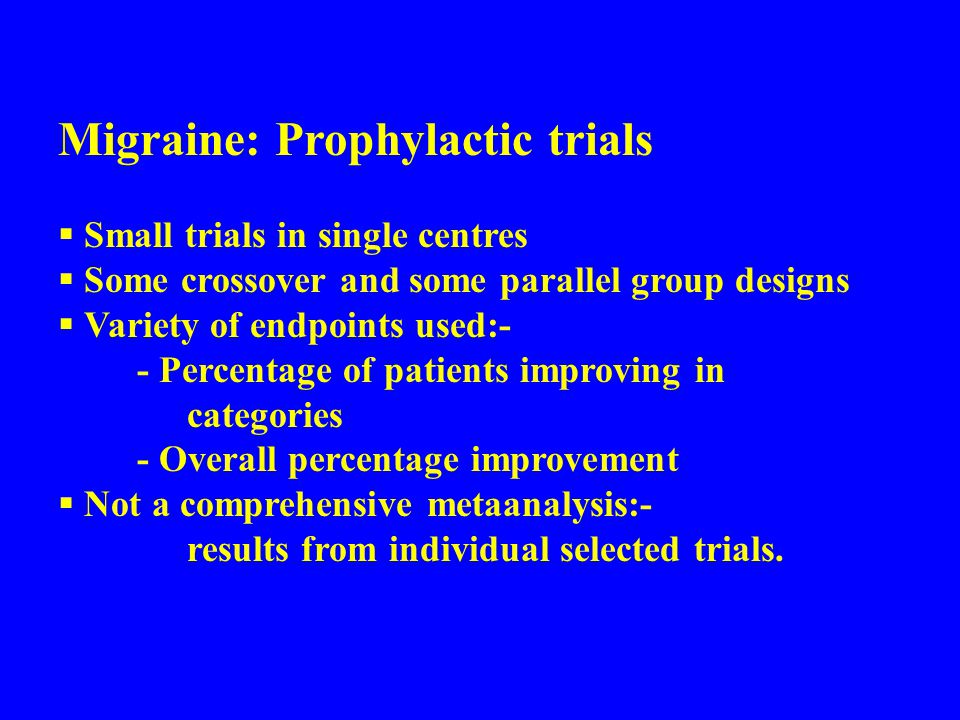 Migraine: Prophylactic trials

▪ Small trials in single centres
▪ Some crossover and some parallel group designs
▪ Variety of endpoints used:-
- Percentage of patients improving in categories
- Overall percentage improvement
▪ Not a comprehensive metaanalysis:-
results from individual selected trials.